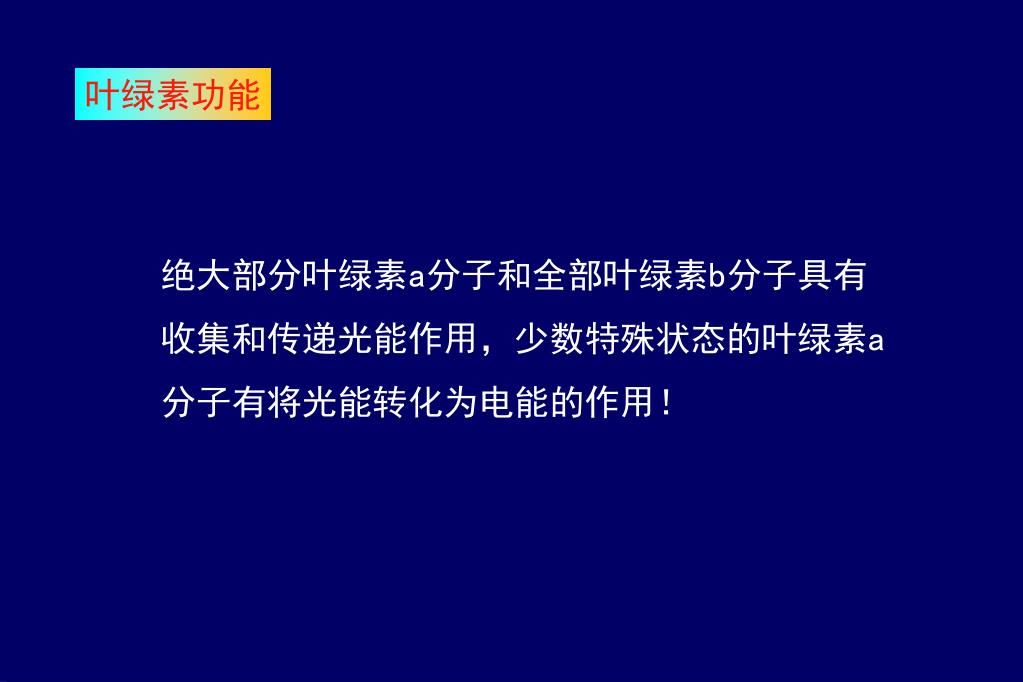 叶绿素功能

绝大部分叶绿素a分子和全部叶绿素b分子具有收集和传递光能作用，少数特殊状态的叶绿素a分子有将光能转化为电能的作用！